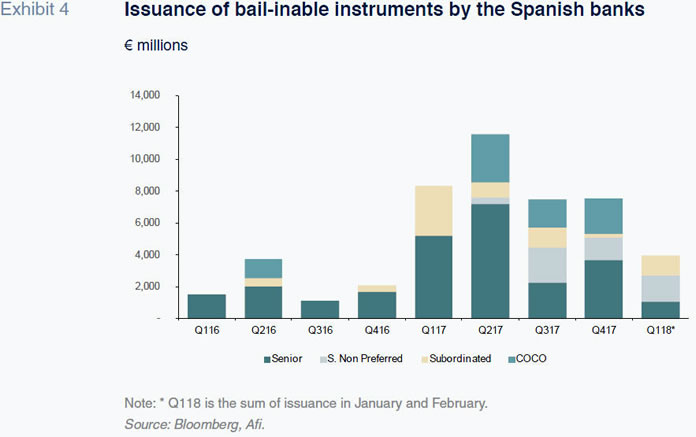 Exhibit 4

Issuance of bail-inable instruments by the Spanish banks

€ millions

14,000
12,000
10,000
8,000
6,000
4,000
2,000
-

Q116 Q216 Q316 Q416 Q117 Q217 Q317 Q417 Q118*

Senior S. Non Preferred Subordinated COCO

Note: * Q118 is the sum of issuance in January and February.
Source: Bloomberg, Afi.